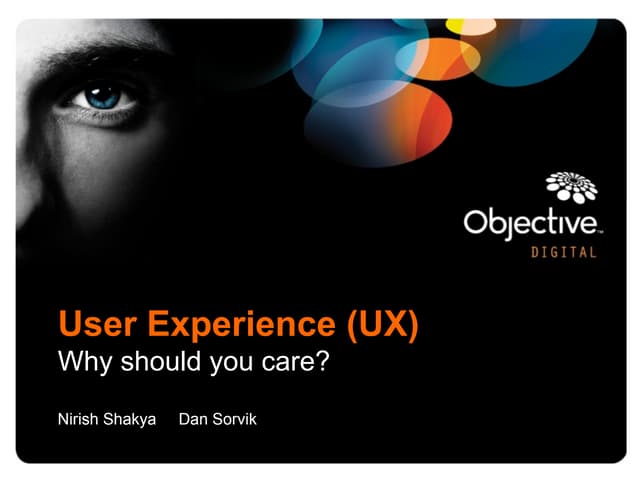 Objective™
DIGITAL

User Experience (UX)
Why should you care?

Nirish Shakya Dan Sorvik